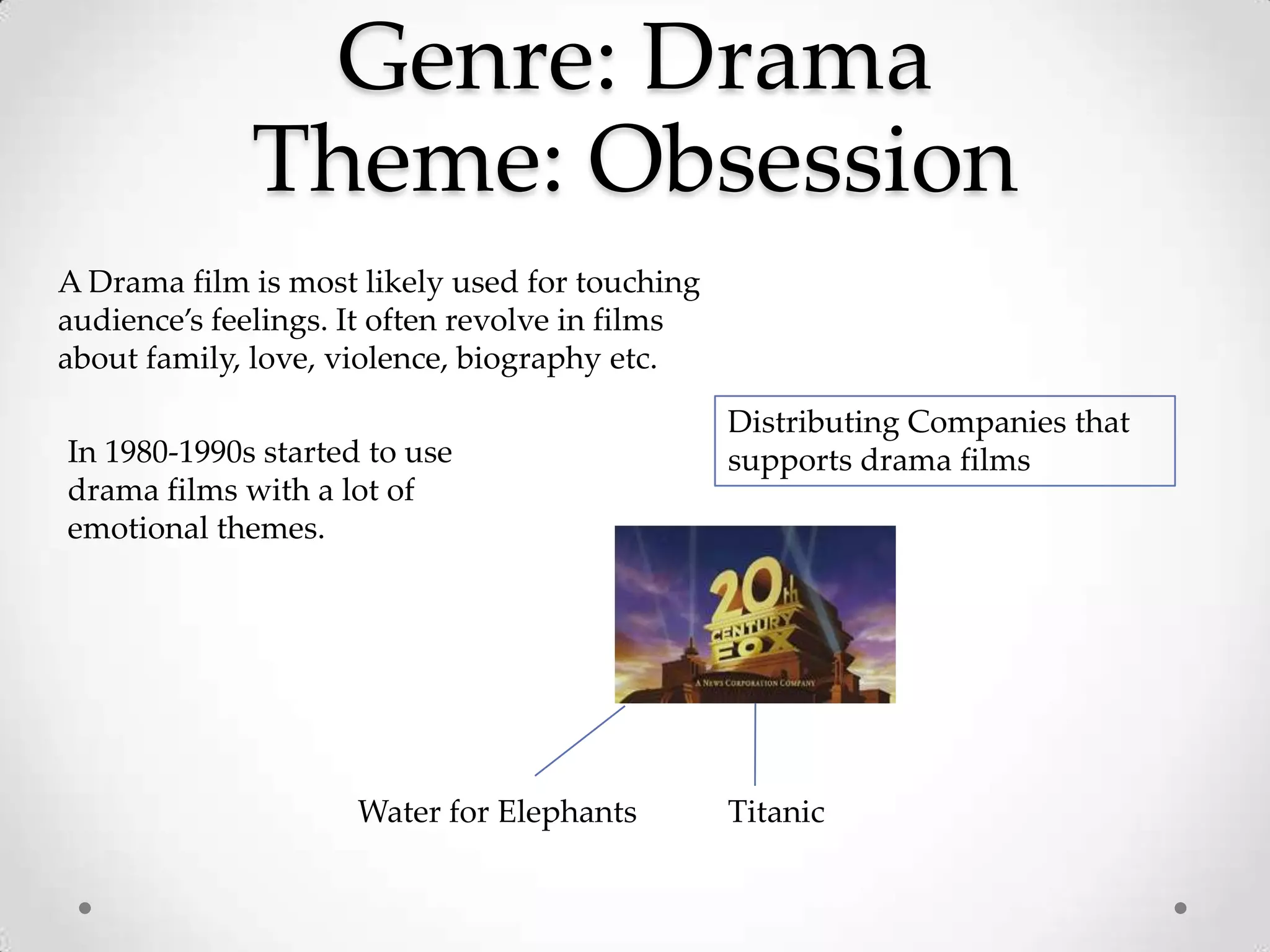 Genre: Drama
Theme: Obsession

A Drama film is most likely used for touching audience's feelings. It often revolve in films about family, love, violence, biography etc.

In 1980-1990s started to use drama films with a lot of emotional themes.

Distributing Companies that supports drama films

20th CENTURY FOX
A NEWS CORPORATION COMPANY

Water for Elephants

Titanic